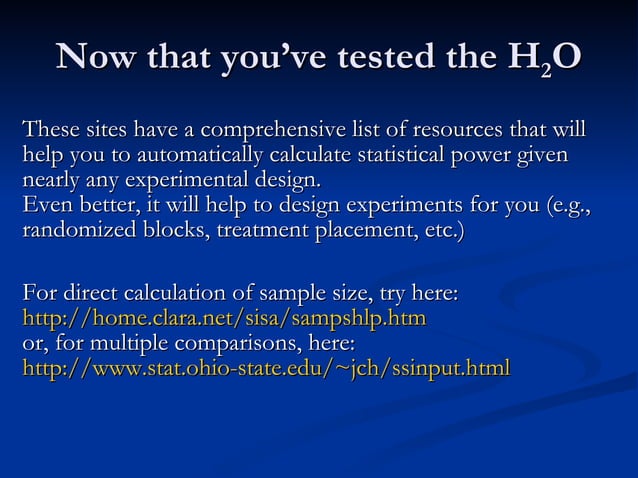 Now that you've tested the $H_2O$

These sites have a comprehensive list of resources that will help you to automatically calculate statistical power given nearly any experimental design.
Even better, it will help to design experiments for you (e.g., randomized blocks, treatment placement, etc.)

For direct calculation of sample size, try here:
http://home.clara.net/sisa/sampshlp.htm
or, for multiple comparisons, here:
http://www.stat.ohio-state.edu/~jch/ssinput.html